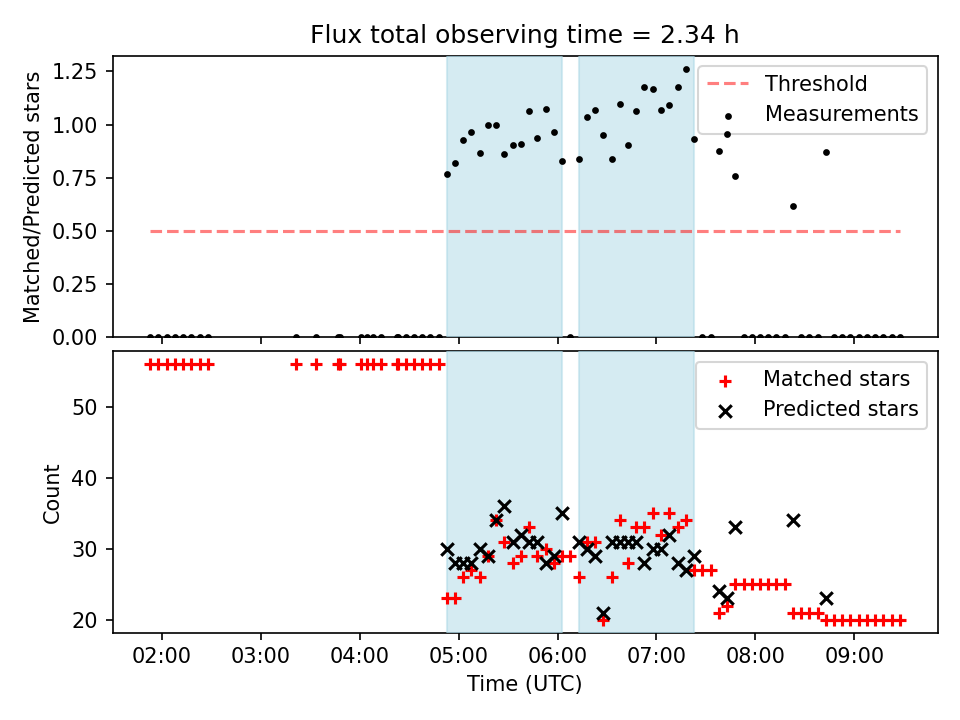 Flux total observing time = 2.34 h

Matched/Predicted stars

1.25
1.00
0.75
0.50
0.25
0.00

Threshold
Measurements

Count

50
40
30
20

Matched stars
Predicted stars

02:00 03:00 04:00 05:00 06:00 07:00 08:00 09:00
Time (UTC)